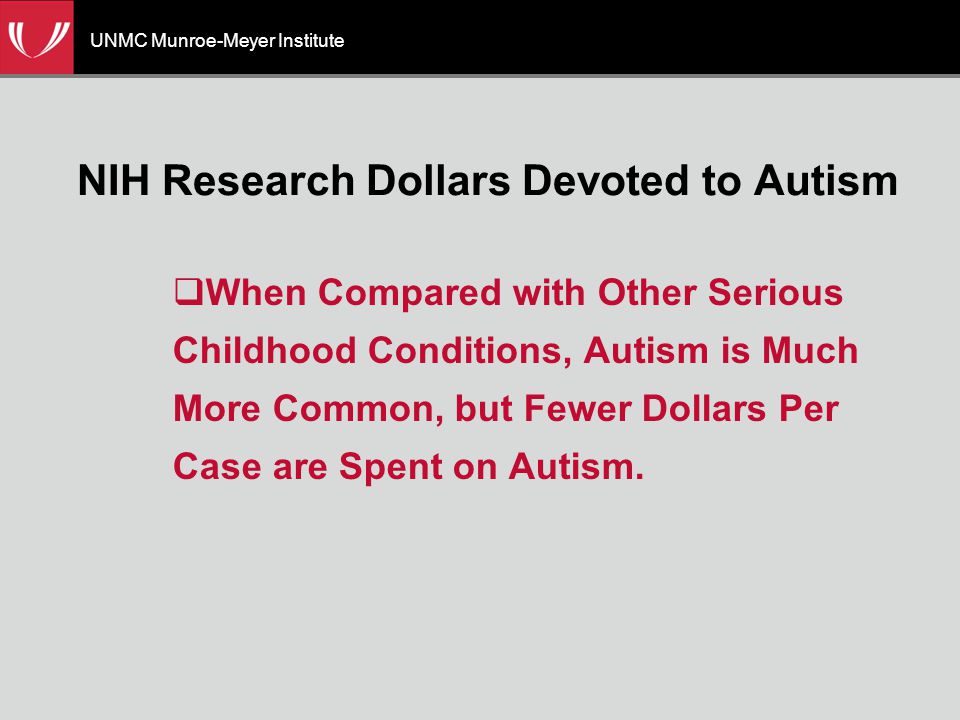 UNMC Munroe-Meyer Institute

NIH Research Dollars Devoted to Autism

❑When Compared with Other Serious Childhood Conditions, Autism is Much More Common, but Fewer Dollars Per Case are Spent on Autism.